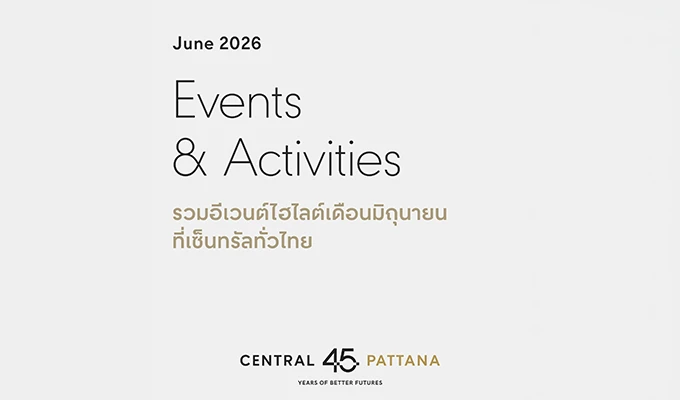 June 2026

Events & Activities

รวมอีเวนต์ไฮไลต์เดือนมิถุนายน ที่เซ็นทรัลทั่วไทย

CENTRAL 45 PATTANA
YEARS OF BETTER FUTURES